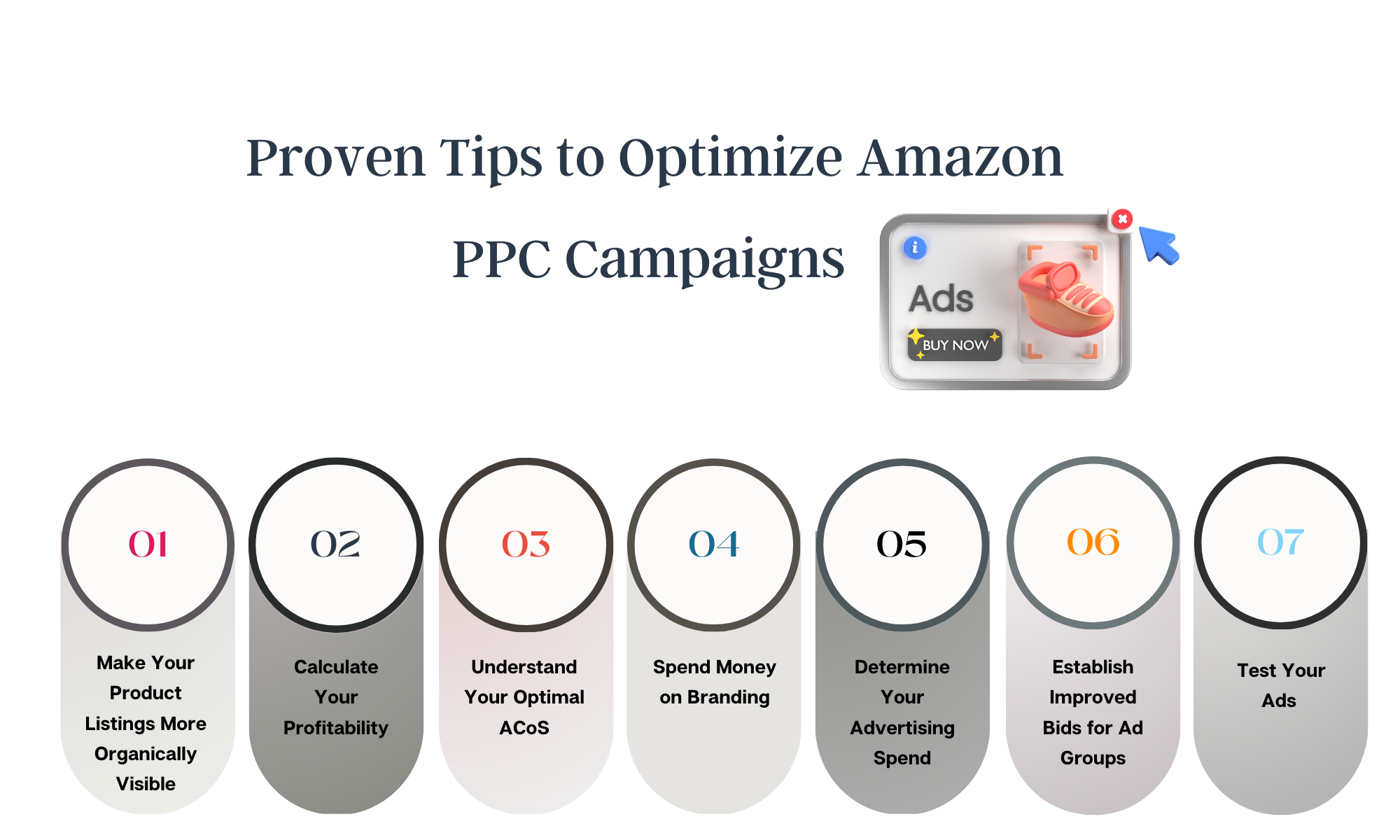 Proven Tips to Optimize Amazon PPC Campaigns

Ads

BUY NOW

01
Make Your Product Listings More Organically Visible

02
Calculate Your Profitability

03
Understand Your Optimal ACoS

04
Spend Money on Branding

05
Determine Your Advertising Spend

06
Establish Improved Bids for Ad Groups

07
Test Your Ads